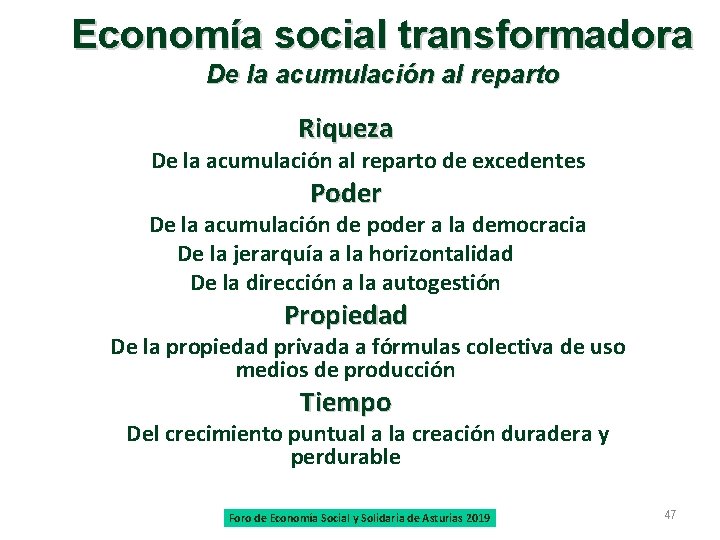 Economía social transformadora
De la acumulación al reparto

Riqueza
De la acumulación al reparto de excedentes

Poder
De la acumulación de poder a la democracia
De la jerarquía a la horizontalidad
De la dirección a la autogestión

Propiedad
De la propiedad privada a fórmulas colectiva de uso medios de producción

Tiempo
Del crecimiento puntual a la creación duradera y perdurable

Foro de Economía Social y Solidaria de Asturias 2019

47